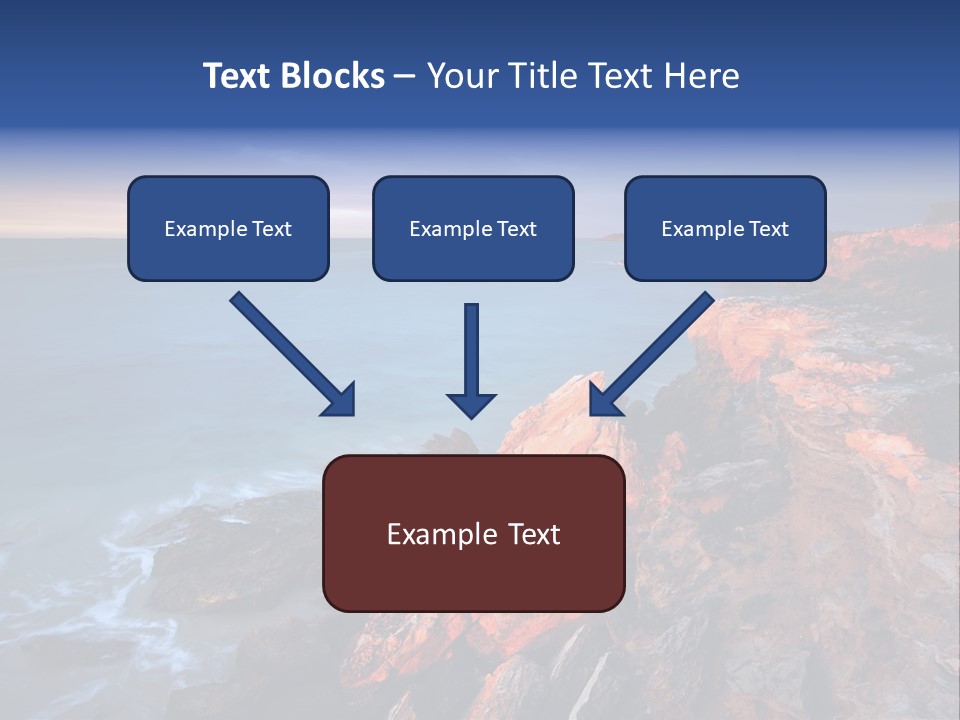 Text Blocks – Your Title Text Here

Example Text

Example Text

Example Text

Example Text